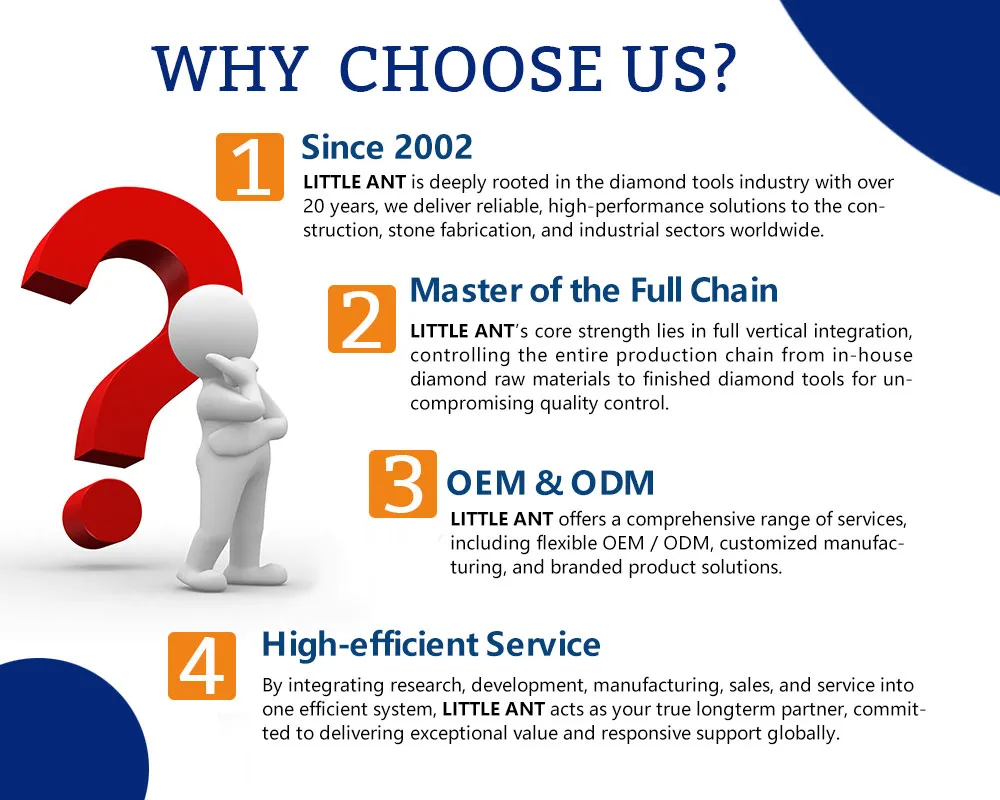 WHY CHOOSE US?

1

Since 2002

LITTLE ANT is deeply rooted in the diamond tools industry with over 20 years, we deliver reliable, high-performance solutions to the construction, stone fabrication, and industrial sectors worldwide.

2

Master of the Full Chain

LITTLE ANT's core strength lies in full vertical integration, controlling the entire production chain from in-house diamond raw materials to finished diamond tools for uncompromising quality control.

3

OEM & ODM

LITTLE ANT offers a comprehensive range of services, including flexible OEM / ODM, customized manufacturing, and branded product solutions.

4

High-efficient Service

By integrating research, development, manufacturing, sales, and service into one efficient system, LITTLE ANT acts as your true longterm partner, committed to delivering exceptional value and responsive support globally.